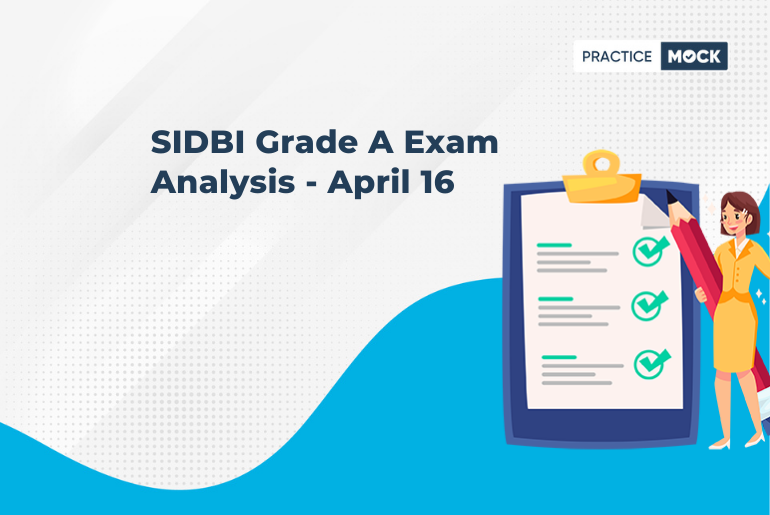 PRACTICE MOCK

SIDBI Grade A Exam Analysis - April 16